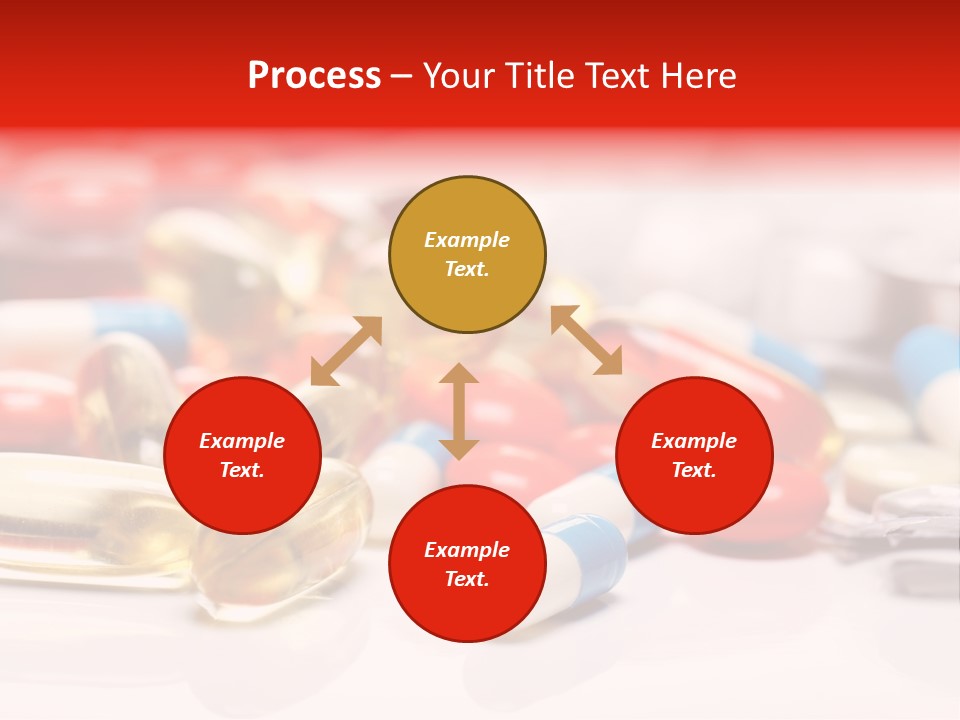 Process – Your Title Text Here

Example Text.

Example Text.

Example Text.

Example Text.